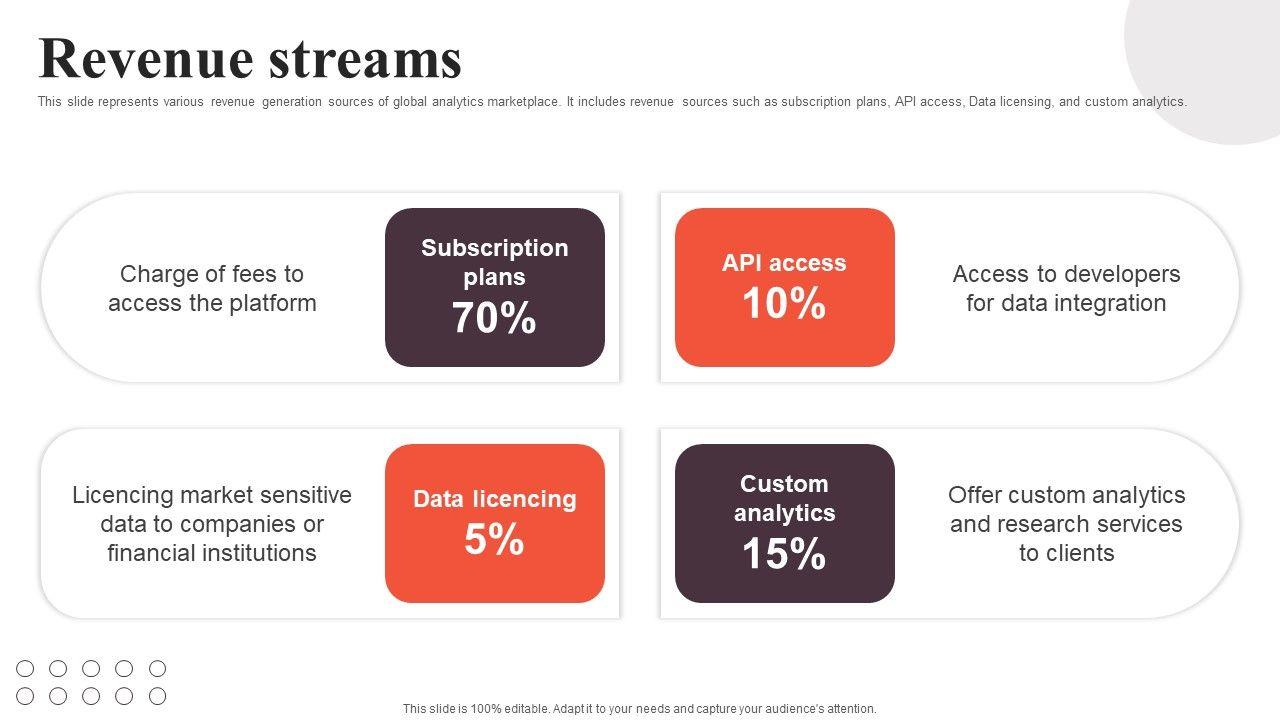 Revenue streams

This slide represents various revenue generation sources of global analytics marketplace. It includes revenue sources such as subscription plans, API access, Data licensing, and custom analytics.

Charge of fees to access the platform

Subscription plans
70%

API access
10%

Access to developers for data integration

Licencing market sensitive data to companies or financial institutions

Data licencing
5%

Custom analytics
15%

Offer custom analytics and research services to clients

This slide is 100% editable. Adapt it to your needs and capture your audience's attention.